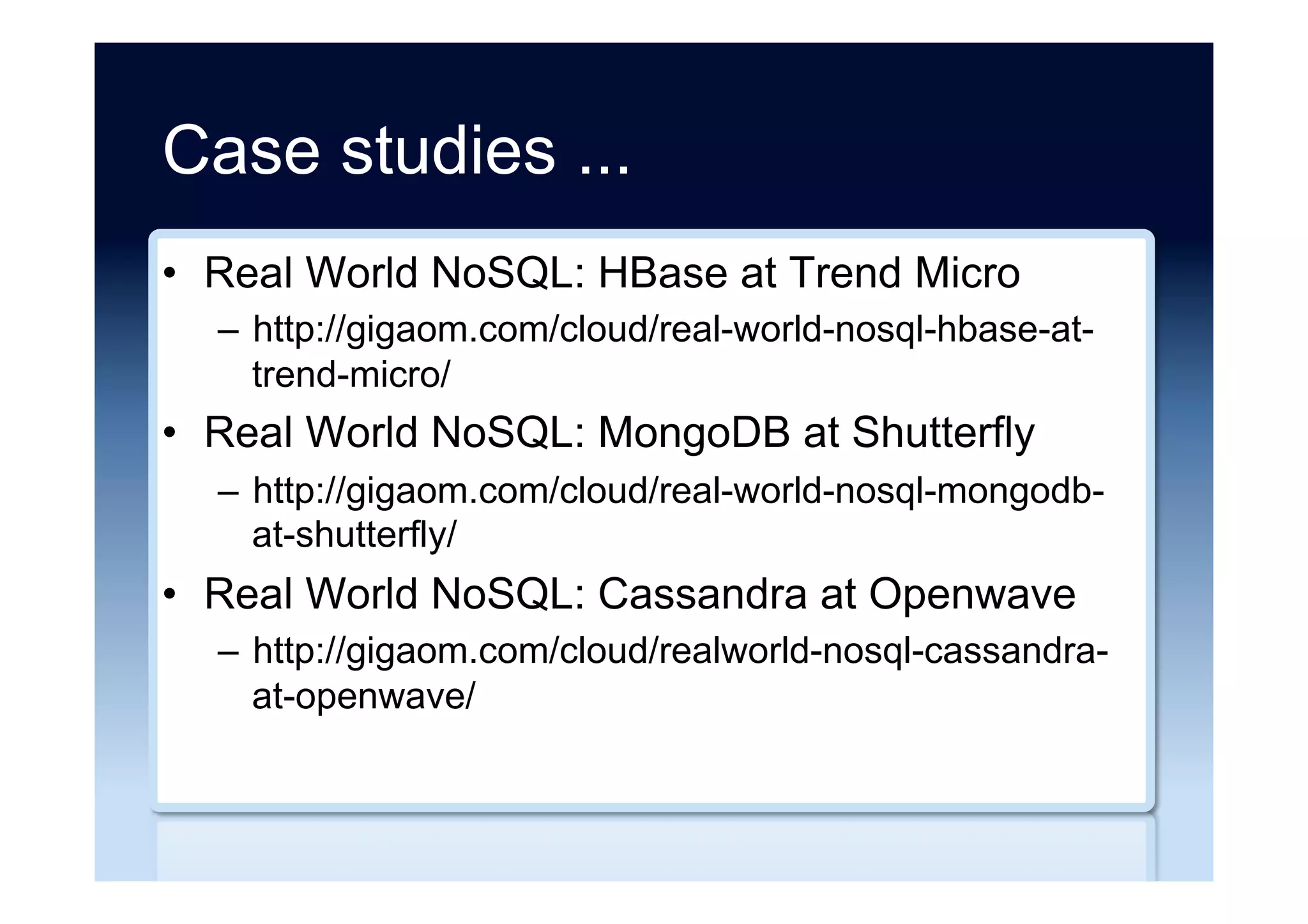 Case studies ...

• Real World NoSQL: HBase at Trend Micro
  – http://gigaom.com/cloud/real-world-nosql-hbase-at-trend-micro/
• Real World NoSQL: MongoDB at Shutterfly
  – http://gigaom.com/cloud/real-world-nosql-mongodb-at-shutterfly/
• Real World NoSQL: Cassandra at Openwave
  – http://gigaom.com/cloud/realworld-nosql-cassandra-at-openwave/